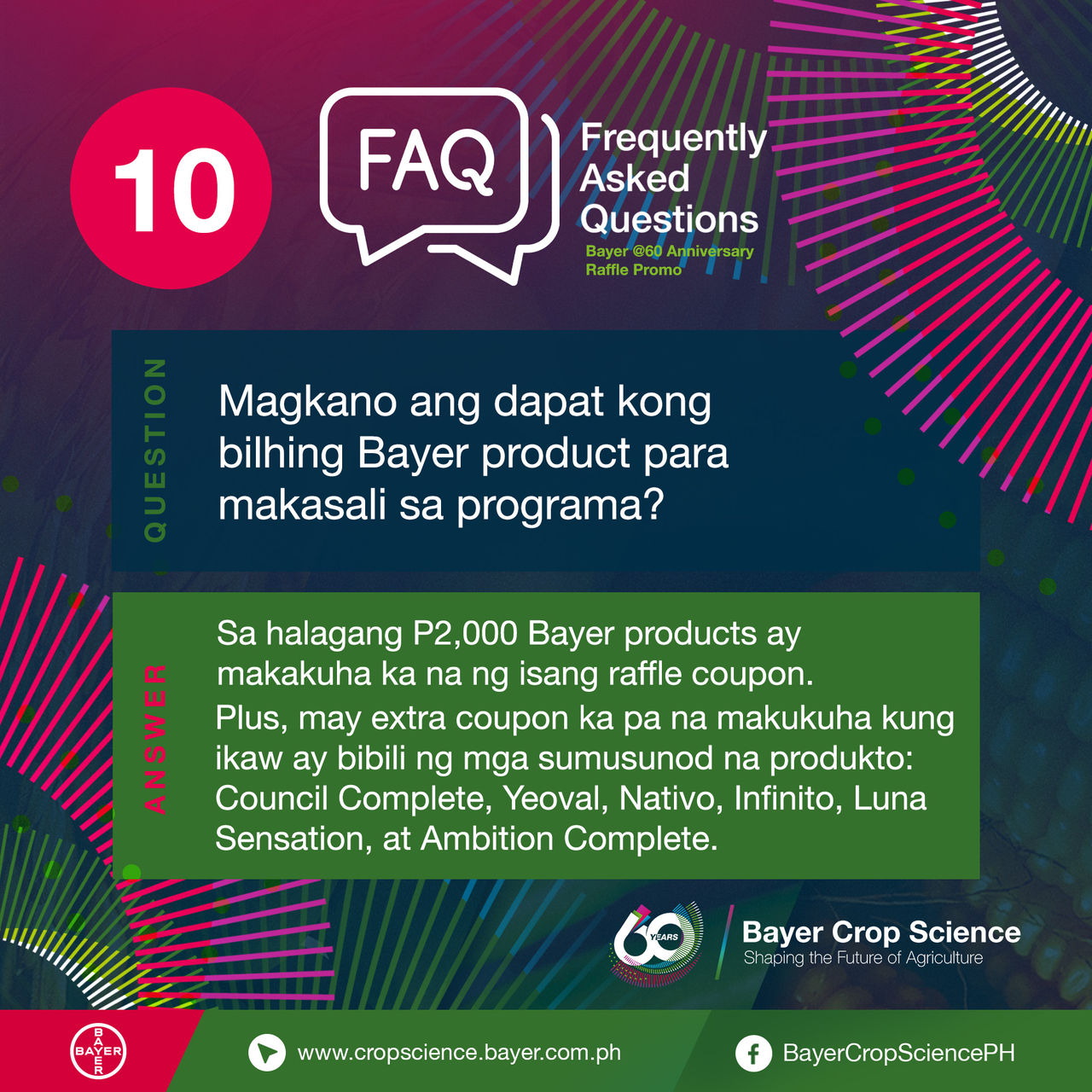 10

FAQ

Frequently Asked Questions
Bayer @60 Anniversary Raffle Promo

QUESTION

Magkano ang dapat kong bilhing Bayer product para makasali sa programa?

ANSWER

Sa halagang P2,000 Bayer products ay makakuha ka na ng isang raffle coupon.
Plus, may extra coupon ka pa na makukuha kung ikaw ay bibili ng mga sumusunod na produkto: Council Complete, Yeoval, Nativo, Infinito, Luna Sensation, at Ambition Complete.

60 YEARS

Bayer Crop Science
Shaping the Future of Agriculture

BAYER

www.cropscience.bayer.com.ph

BayerCropSciencePH